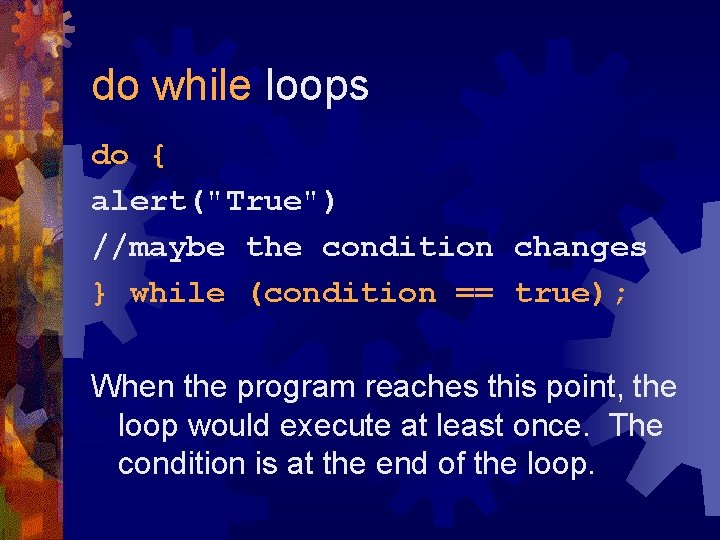 do while loops

do {
alert("True")
//maybe the condition changes
} while (condition == true);

When the program reaches this point, the loop would execute at least once. The condition is at the end of the loop.